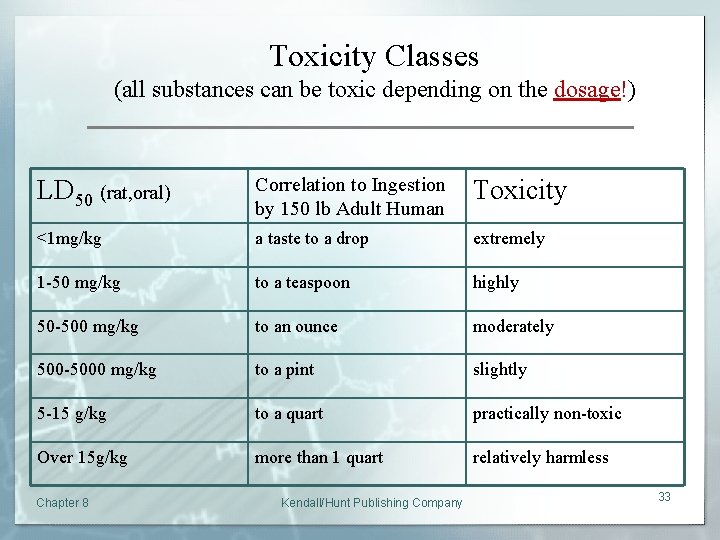 Toxicity Classes
(all substances can be toxic depending on the dosage!)

| $LD_{50}$ (rat,oral) | Correlation to Ingestion by 150 lb Adult Human | Toxicity |
|---|---|---|
| <1mg/kg | a taste to a drop | extremely |
| 1-50 mg/kg | to a teaspoon | highly |
| 50-500 mg/kg | to an ounce | moderately |
| 500-5000 mg/kg | to a pint | slightly |
| 5-15 g/kg | to a quart | practically non-toxic |
| Over 15g/kg | more than 1 quart | relatively harmless |

Chapter 8
Kendall/Hunt Publishing Company
33